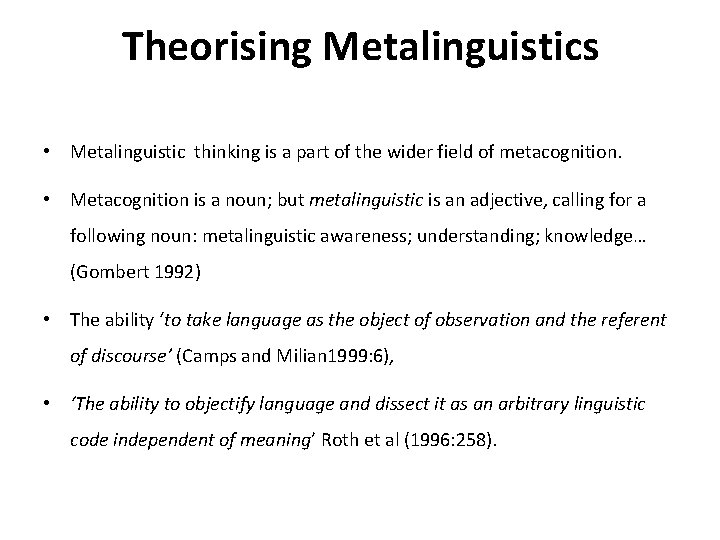 Theorising Metalinguistics

• Metalinguistic thinking is a part of the wider field of metacognition.

• Metacognition is a noun; but metalinguistic is an adjective, calling for a following noun: metalinguistic awareness; understanding; knowledge… (Gombert 1992)

• The ability 'to take language as the object of observation and the referent of discourse' (Camps and Milian1999:6),

• 'The ability to objectify language and dissect it as an arbitrary linguistic code independent of meaning' Roth et al (1996:258).